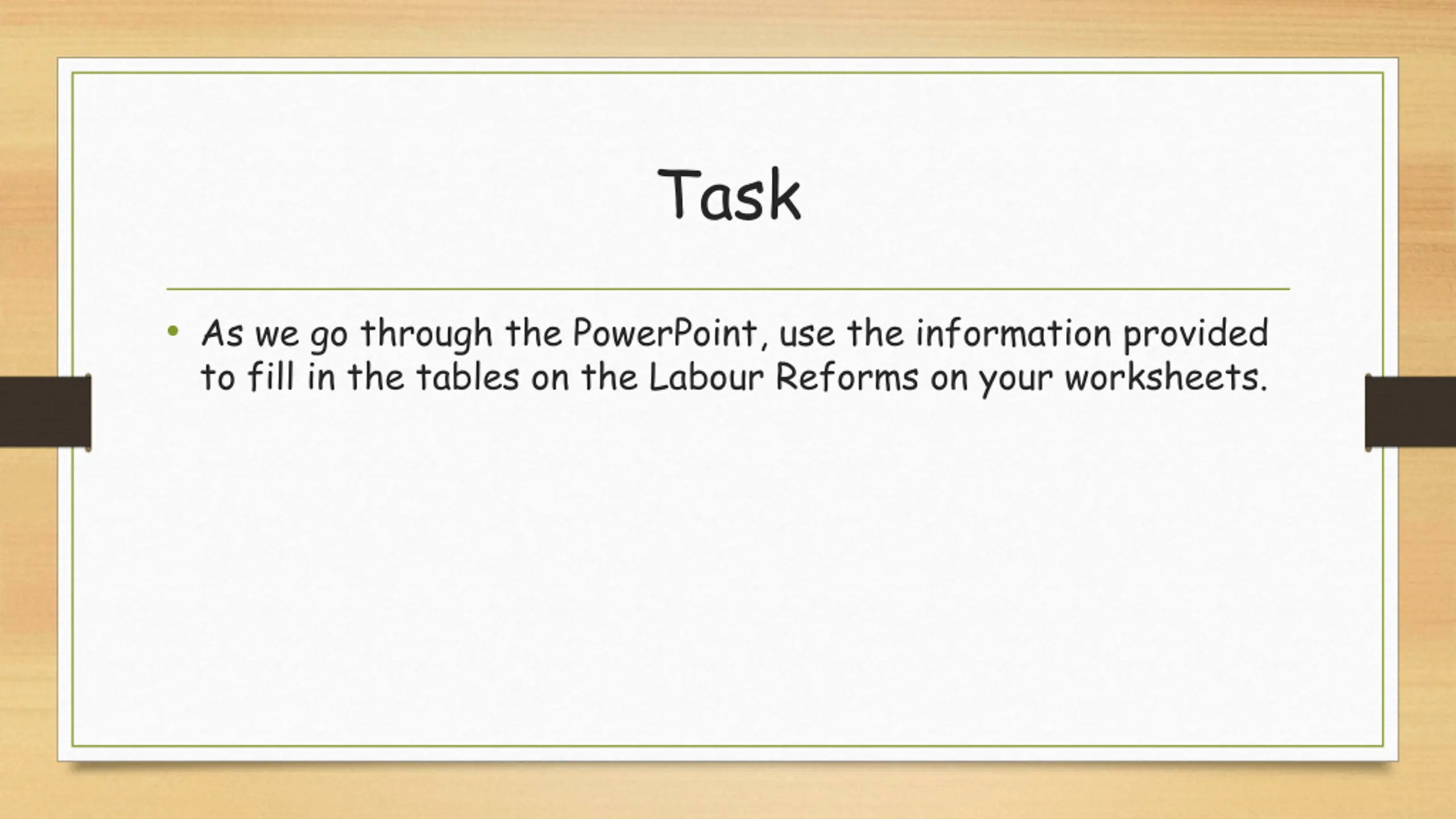 Task

• As we go through the PowerPoint, use the information provided to fill in the tables on the Labour Reforms on your worksheets.